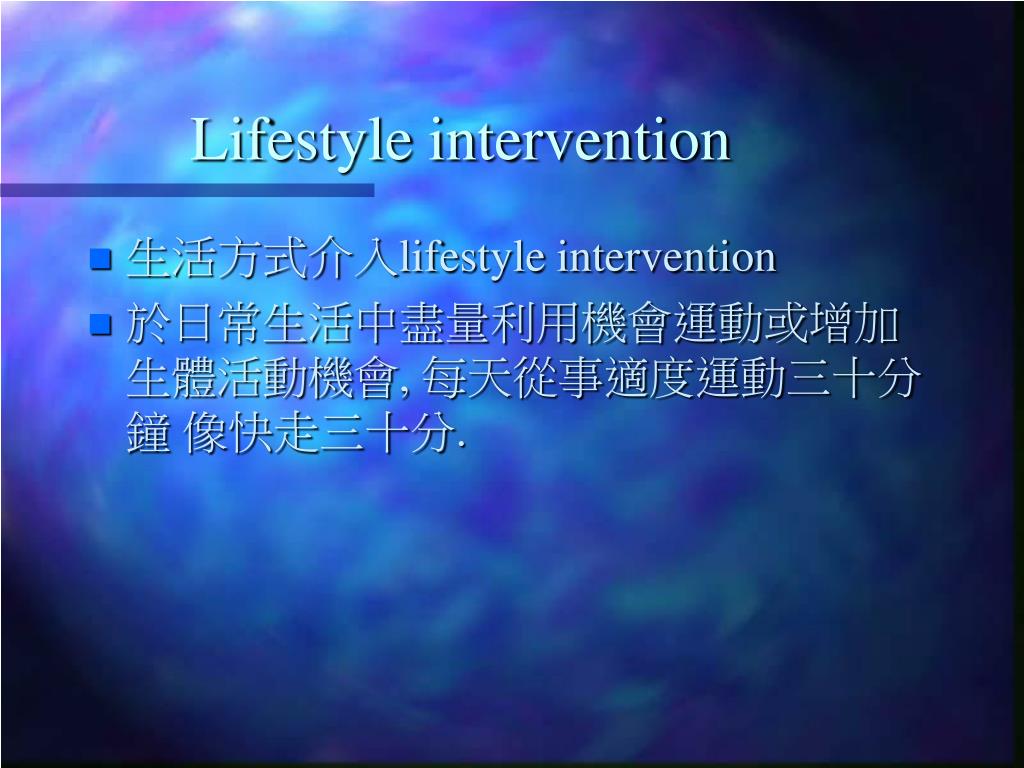 Lifestyle intervention

生活方式介入lifestyle intervention

於日常生活中盡量利用機會運動或增加生體活動機會, 每天從事適度運動三十分鐘 像快走三十分.